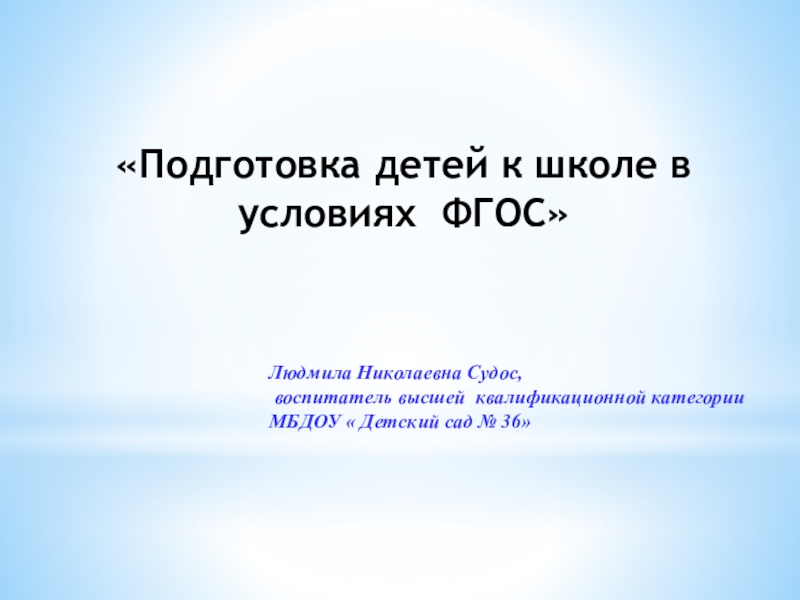 «Подготовка детей к школе в условиях ФГОС»

Людмила Николаевна Судос,
воспитатель высшей квалификационной категории
МБДОУ « Детский сад № 36»